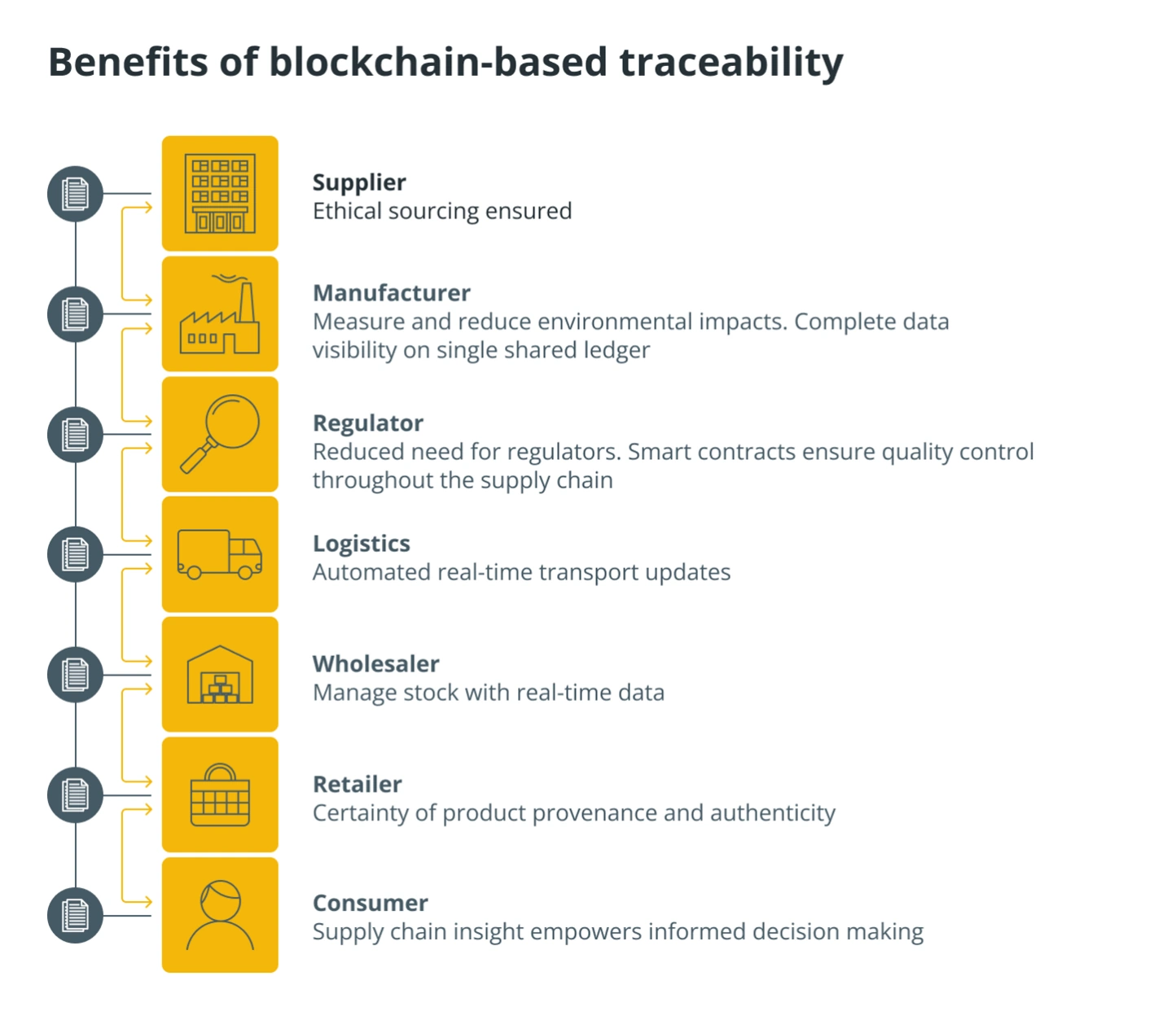 Benefits of blockchain-based traceability

Supplier
Ethical sourcing ensured

Manufacturer
Measure and reduce environmental impacts. Complete data visibility on single shared ledger

Regulator
Reduced need for regulators. Smart contracts ensure quality control throughout the supply chain

Logistics
Automated real-time transport updates

Wholesaler
Manage stock with real-time data

Retailer
Certainty of product provenance and authenticity

Consumer
Supply chain insight empowers informed decision making